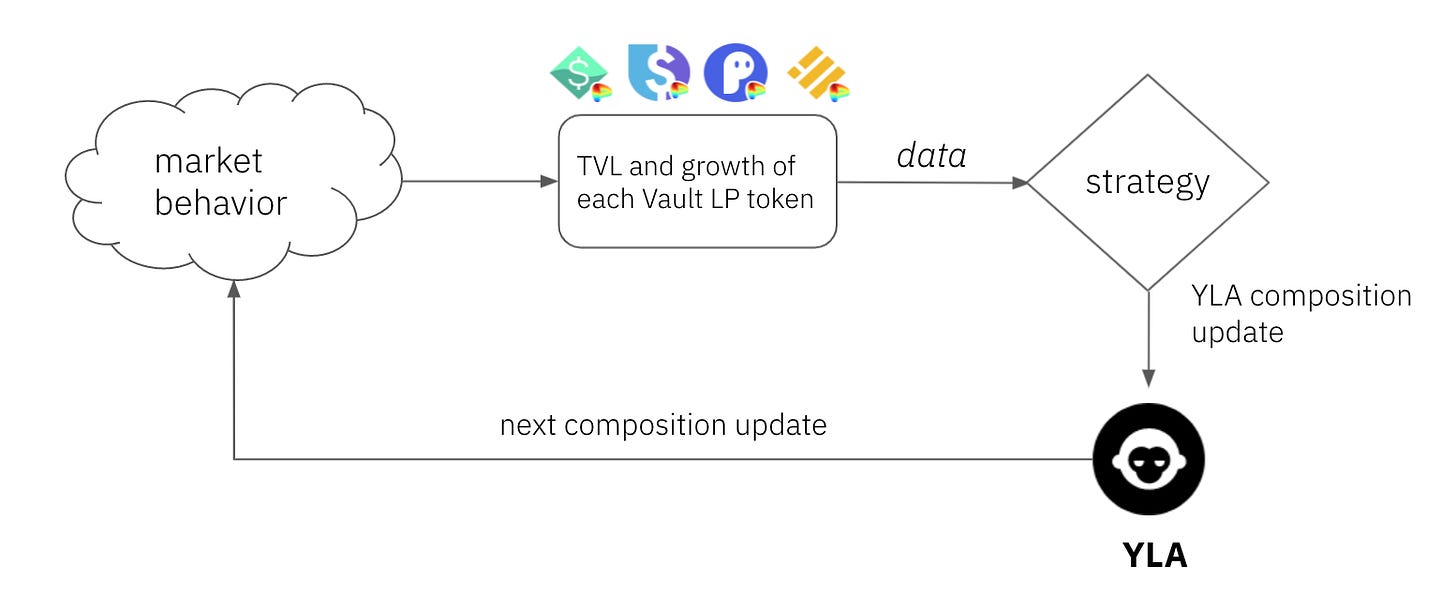 market behavior

TVL and growth of each Vault LP token

data

strategy

YLA composition update

next composition update

YLA